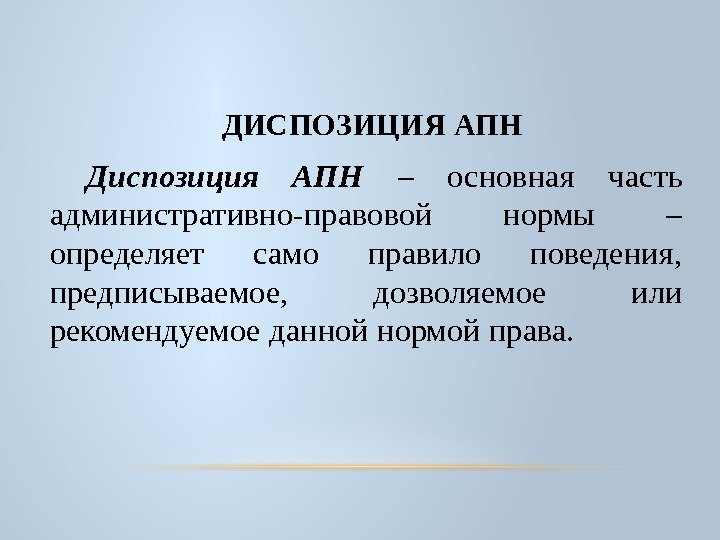 ДИСПОЗИЦИЯ АПН

Диспозиция АПН – основная часть административно-правовой нормы – определяет само правило поведения, предписываемое, дозволяемое или рекомендуемое данной нормой права.